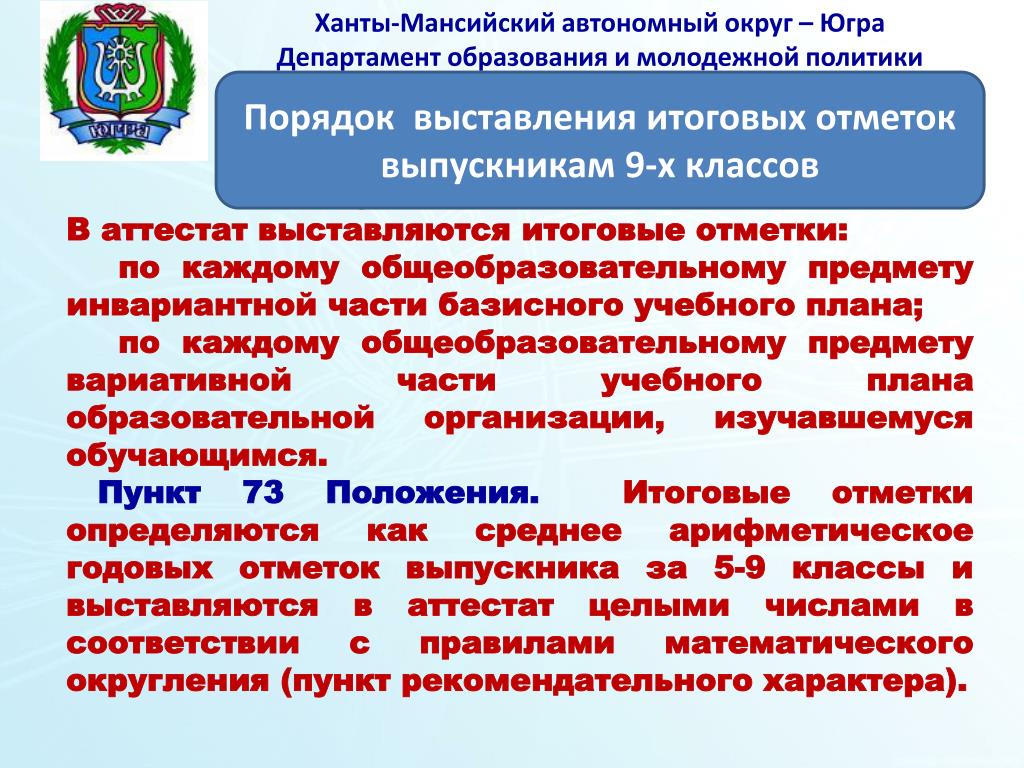 ЮГРА

Ханты-Мансийский автономный округ – Югра
Департамент образования и молодежной политики

Порядок выставления итоговых отметок выпускникам 9-х классов

В аттестат выставляются итоговые отметки:
по каждому общеобразовательному предмету инвариантной части базисного учебного плана;
по каждому общеобразовательному предмету вариативной части учебного плана образовательной организации, изучавшемуся обучающимся.

Пункт 73 Положения. Итоговые отметки определяются как среднее арифметическое годовых отметок выпускника за 5-9 классы и выставляются в аттестат целыми числами в соответствии с правилами математического округления (пункт рекомендательного характера).